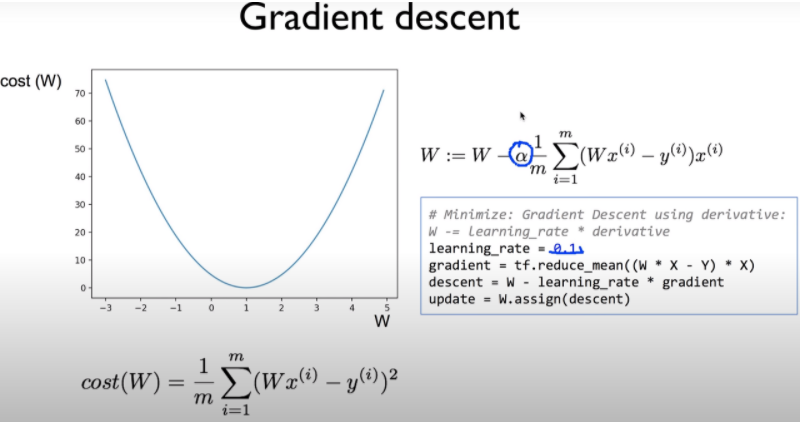 Gradient descent

cost (W)

70
60
50
40
30
20
10
0

−3 −2 −1 0 1 2 3 4 5

W

$W := W - \alpha \frac{1}{m} \sum_{i=1}^{m} (Wx^{(i)} - y^{(i)})x^{(i)}$

# Minimize: Gradient Descent using derivative: W -= learning_rate * derivative
learning_rate = 0.1
gradient = tf.reduce_mean((W * X - Y) * X)
descent = W - learning_rate * gradient
update = W.assign(descent)

$cost(W) = \frac{1}{m} \sum_{i=1}^{m} (Wx^{(i)} - y^{(i)})^2$